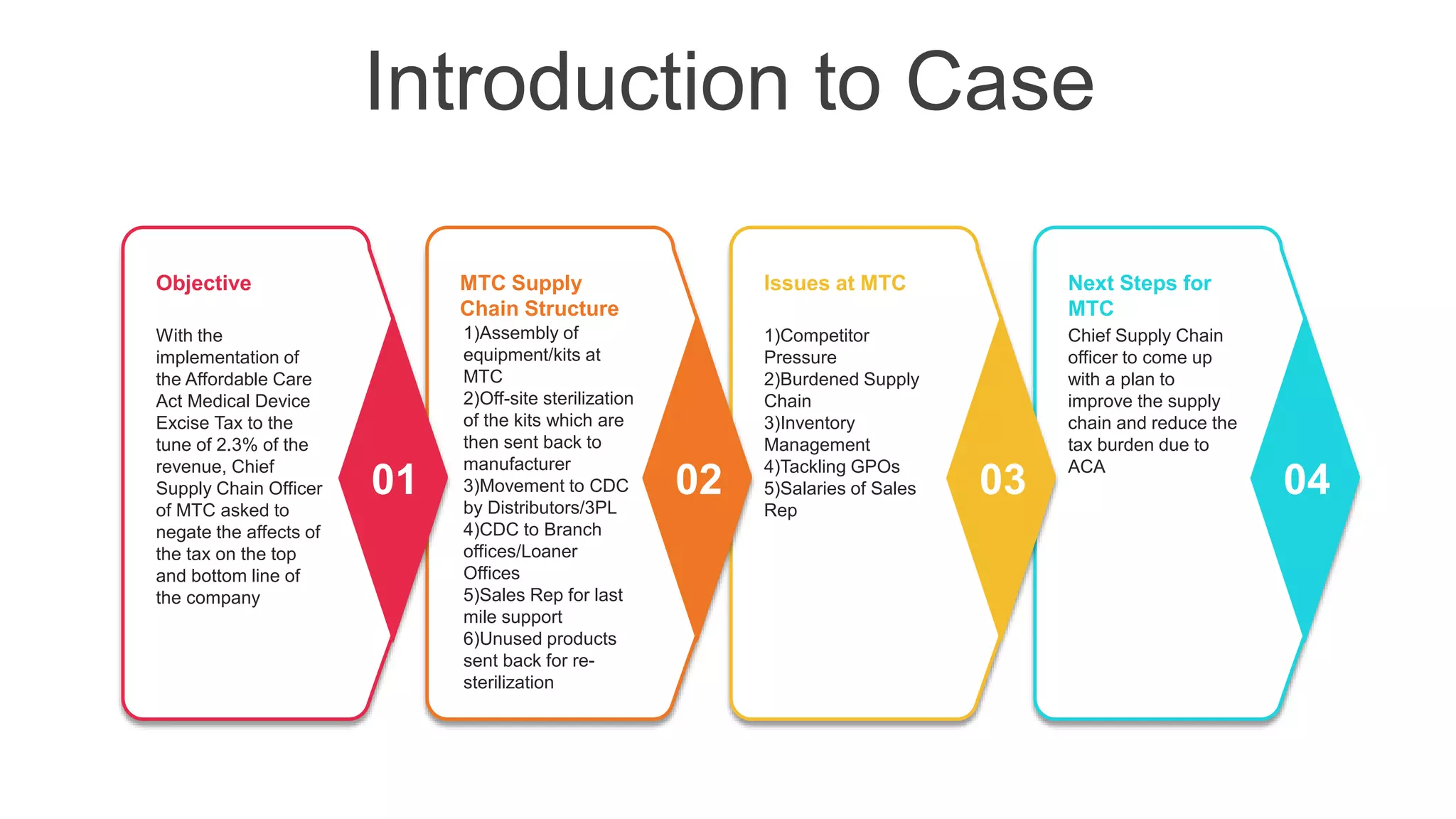 Introduction to Case

Objective

With the implementation of the Affordable Care Act Medical Device Excise Tax to the tune of 2.3% of the revenue, Chief Supply Chain Officer of MTC asked to negate the affects of the tax on the top and bottom line of the company

01

MTC Supply Chain Structure

1)Assembly of equipment/kits at MTC
2)Off-site sterilization of the kits which are then sent back to manufacturer
3)Movement to CDC by Distributors/3PL
4)CDC to Branch offices/Loaner Offices
5)Sales Rep for last mile support
6)Unused products sent back for re-sterilization

02

Issues at MTC

1)Competitor Pressure
2)Burdened Supply Chain
3)Inventory Management
4)Tackling GPOs
5)Salaries of Sales Rep

03

Next Steps for MTC

Chief Supply Chain officer to come up with a plan to improve the supply chain and reduce the tax burden due to ACA

04